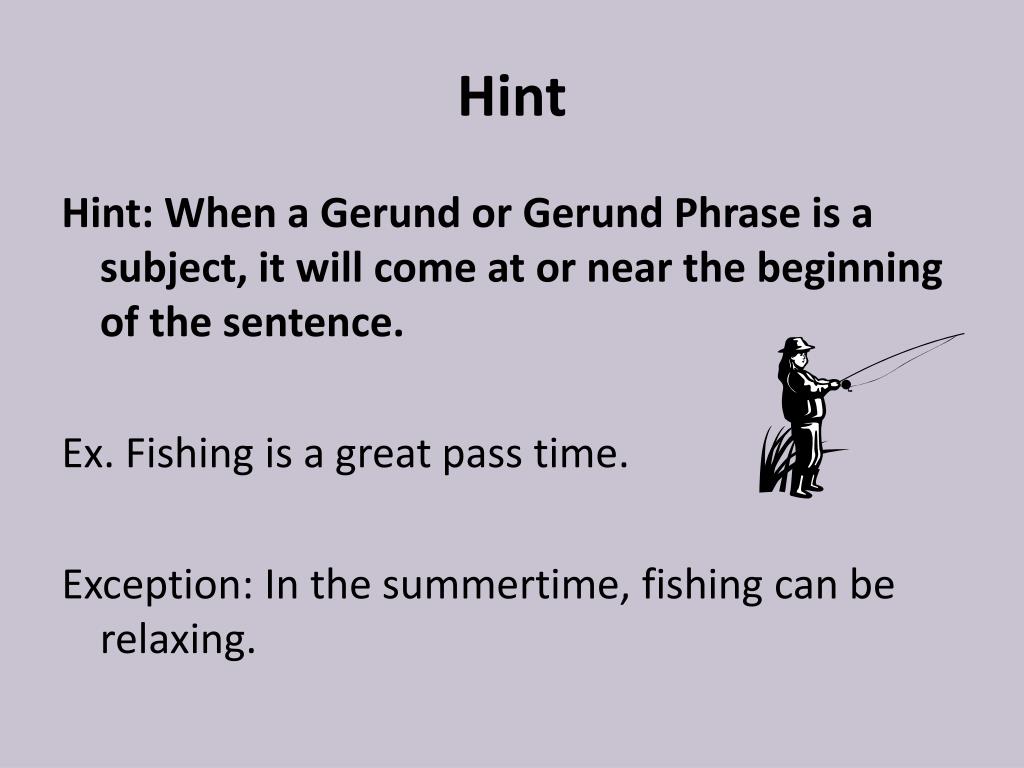 Hint

Hint: When a Gerund or Gerund Phrase is a subject, it will come at or near the beginning of the sentence.

Ex. Fishing is a great pass time.

Exception: In the summertime, fishing can be relaxing.